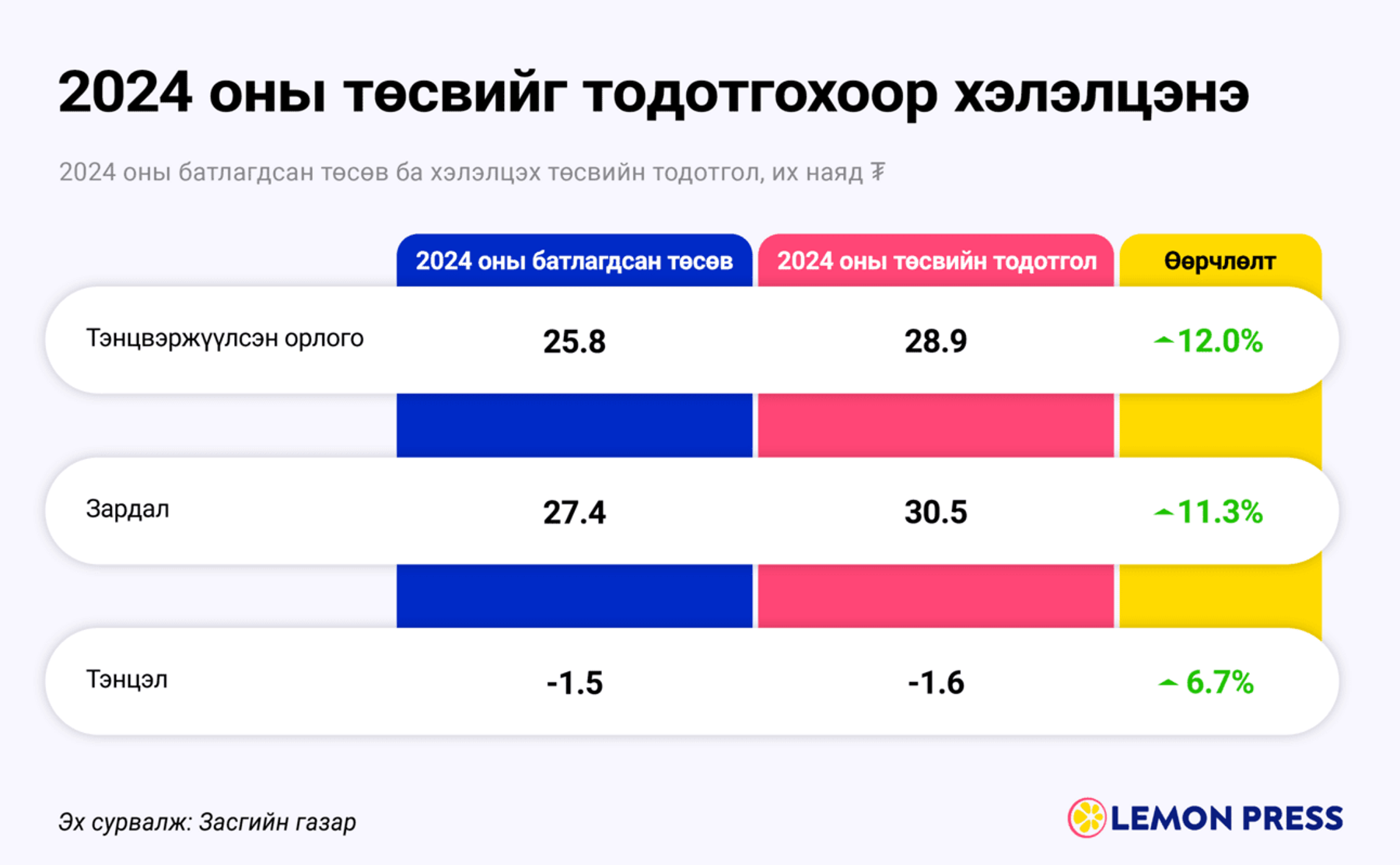 2024 оны төсвийг тодотгохоор хэлэлцэнэ

2024 оны батлагдсан төсөв ба хэлэлцэх төсвийн тодотгол, их наяд ₮

| | 2024 оны батлагдсан төсөв | 2024 оны төсвийн тодотгол | Өөрчлөлт |
|---|---|---|---|
| Тэнцвэржүүлсэн орлого | 25.8 | 28.9 | 12.0% |
| Зардал | 27.4 | 30.5 | 11.3% |
| Тэнцэл | -1.5 | -1.6 | 6.7% |

Эх сурвалж: Засгийн газар

LEMON PRESS